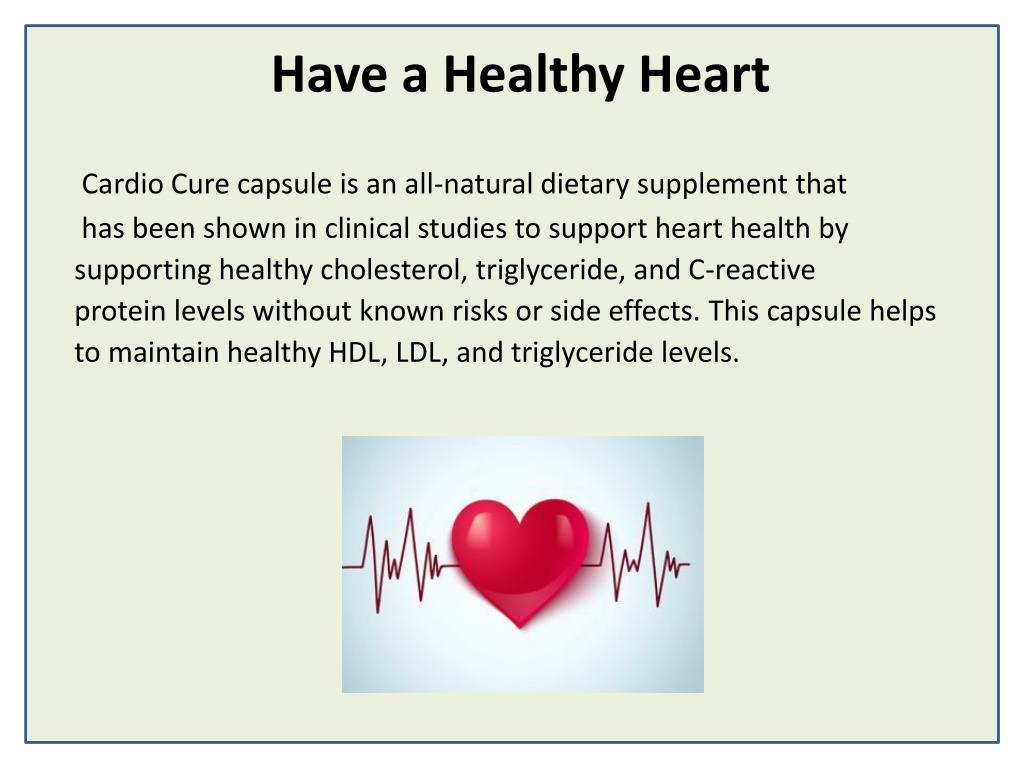 Have a Healthy Heart

Cardio Cure capsule is an all-natural dietary supplement that has been shown in clinical studies to support heart health by supporting healthy cholesterol, triglyceride, and C-reactive protein levels without known risks or side effects. This capsule helps to maintain healthy HDL, LDL, and triglyceride levels.